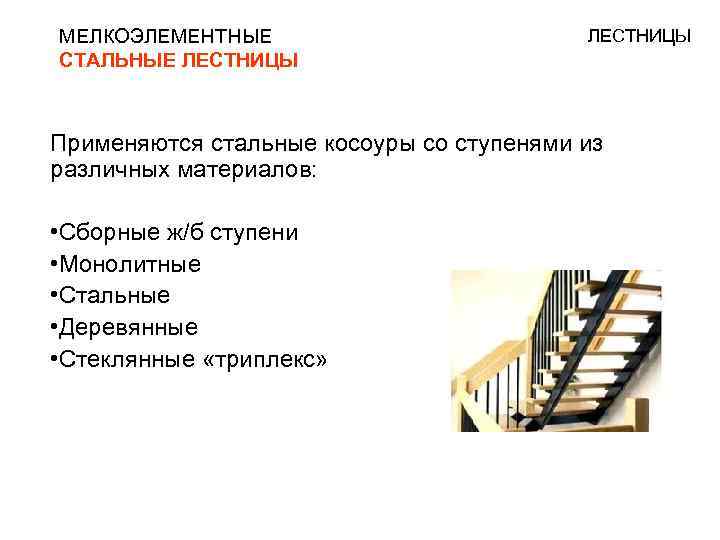 МЕЛКОЭЛЕМЕНТНЫЕ
СТАЛЬНЫЕ ЛЕСТНИЦЫ

ЛЕСТНИЦЫ

Применяются стальные косоуры со ступенями из различных материалов:

•Сборные ж/б ступени
•Монолитные
•Стальные
•Деревянные
•Стеклянные «триплекс»